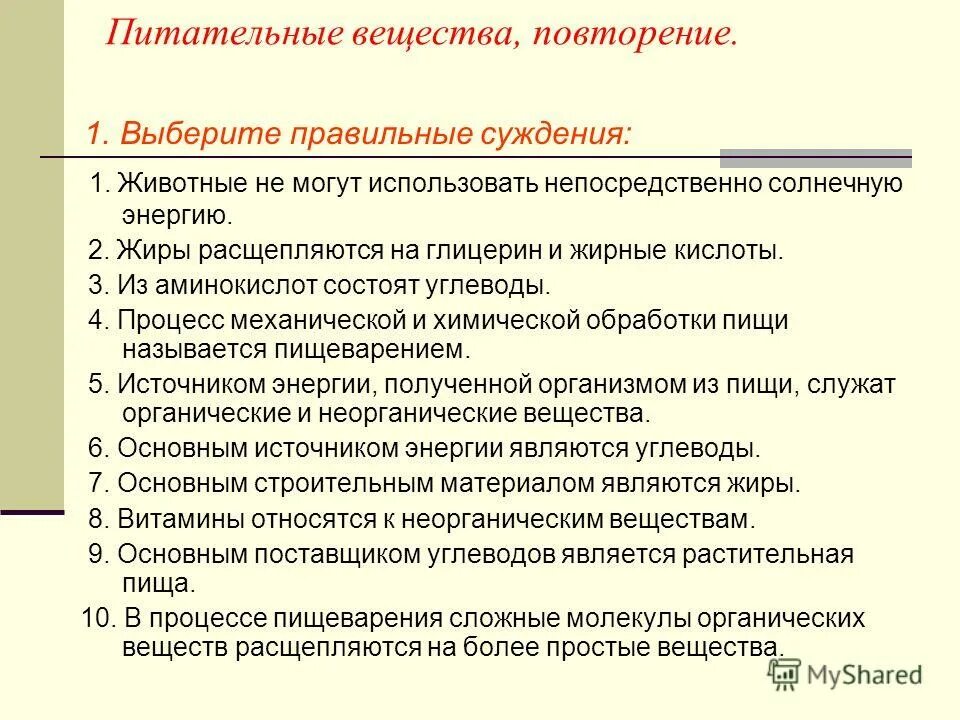 Питательные вещества, повторение.

1. Выберите правильные суждения:

1. Животные не могут использовать непосредственно солнечную энергию.
2. Жиры расщепляются на глицерин и жирные кислоты.
3. Из аминокислот состоят углеводы.
4. Процесс механической и химической обработки пищи называется пищеварением.
5. Источником энергии, полученной организмом из пищи, служат органические и неорганические вещества.
6. Основным источником энергии являются углеводы.
7. Основным строительным материалом являются жиры.
8. Витамины относятся к неорганическим веществам.
9. Основным поставщиком углеводов является растительная пища.
10. В процессе пищеварения сложные молекулы органических веществ расщепляются на более простые вещества.

MyShared